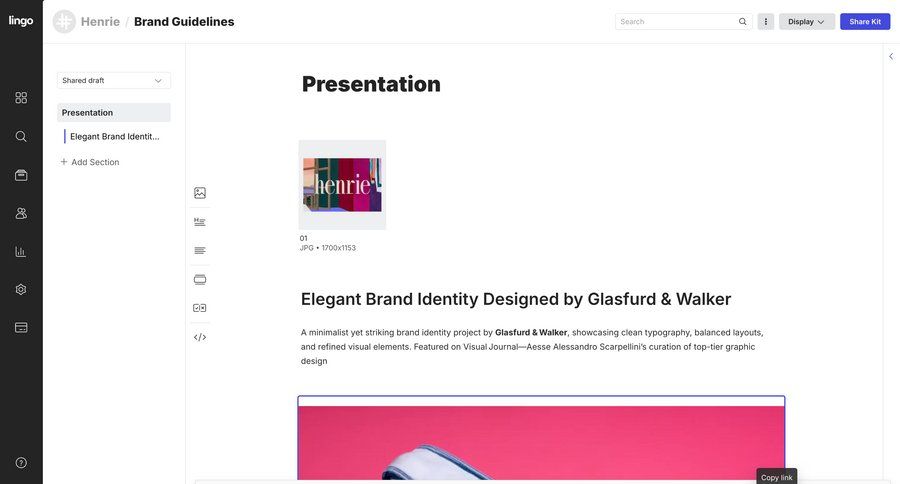 lingo

Henrie / Brand Guidelines

Search

Display

Share Kit

Shared draft

Presentation

Elegant Brand Identit...

+ Add Section

Presentation

henrie

01
JPG • 1700x1153

Elegant Brand Identity Designed by Glasfurd & Walker

A minimalist yet striking brand identity project by **Glasfurd & Walker**, showcasing clean typography, balanced layouts, and refined visual elements. Featured on Visual Journal—Aesse Alessandro Scarpellini's curation of top-tier graphic design

Copy link